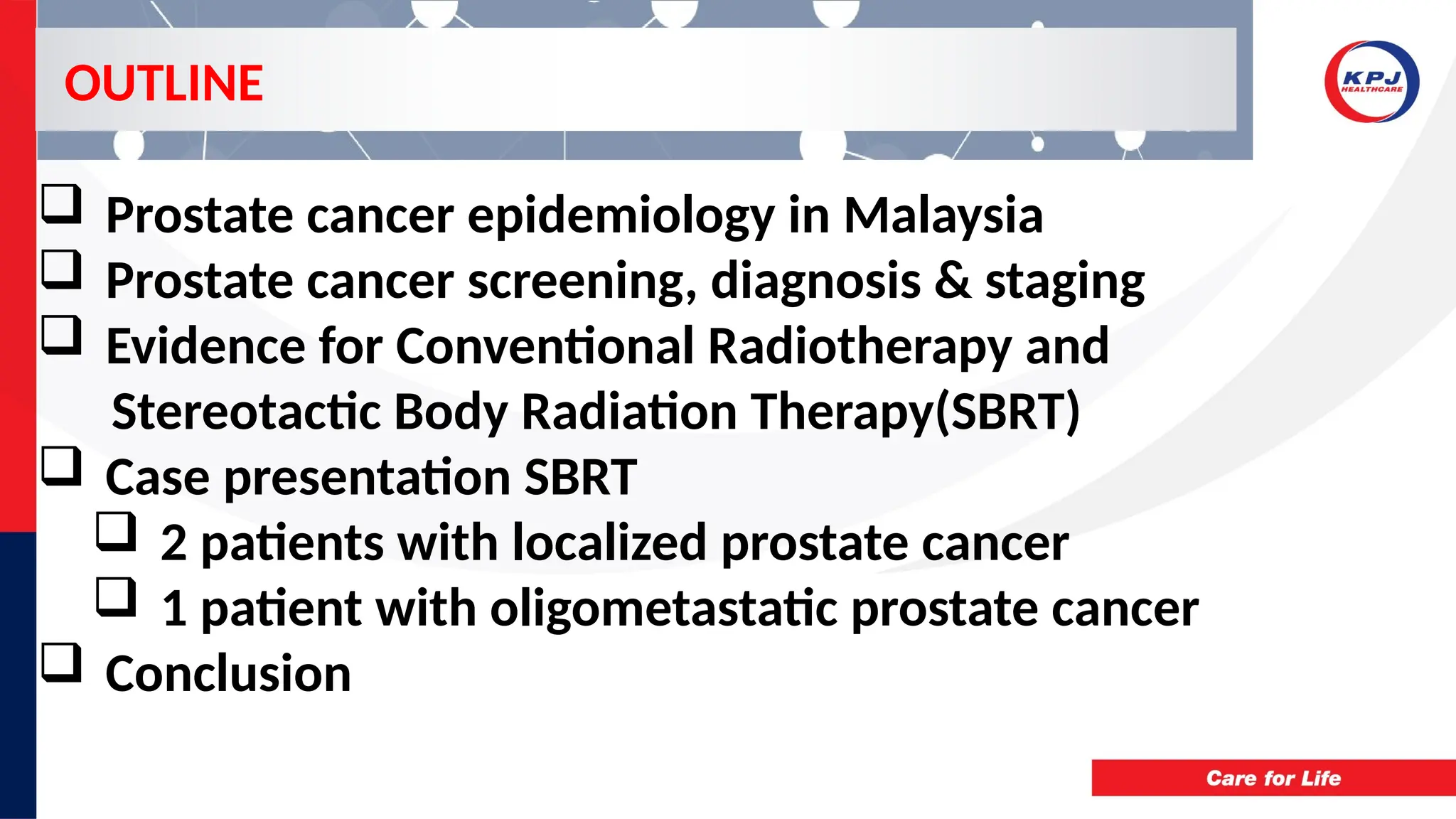 OUTLINE

KPJ HEALTHCARE

❑ Prostate cancer epidemiology in Malaysia
❑ Prostate cancer screening, diagnosis & staging
❑ Evidence for Conventional Radiotherapy and Stereotactic Body Radiation Therapy(SBRT)
❑ Case presentation SBRT
❑ 2 patients with localized prostate cancer
❑ 1 patient with oligometastatic prostate cancer
❑ Conclusion

Care for Life